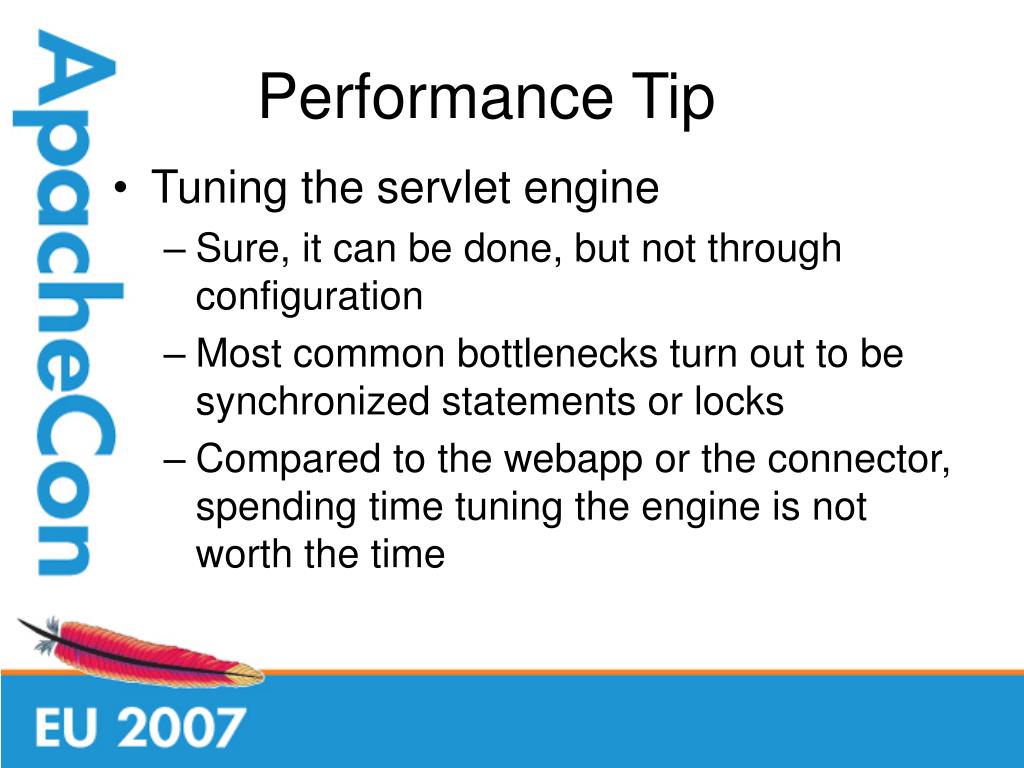 ApacheCon

Performance Tip

• Tuning the servlet engine
– Sure, it can be done, but not through configuration
– Most common bottlenecks turn out to be synchronized statements or locks
– Compared to the webapp or the connector, spending time tuning the engine is not worth the time

EU 2007